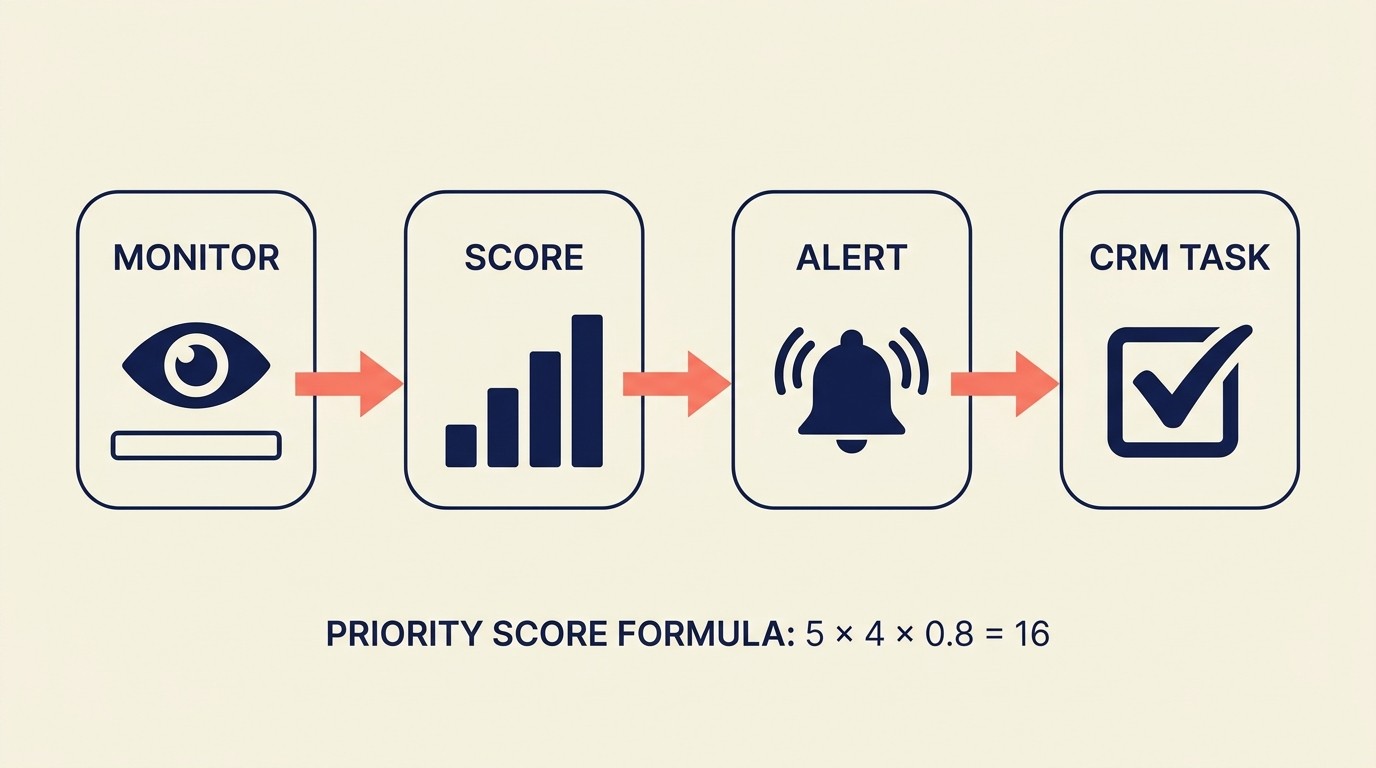 MONITOR

SCORE

ALERT

CRM TASK

PRIORITY SCORE FORMULA: $5 \times 4 \times 0.8 = 16$